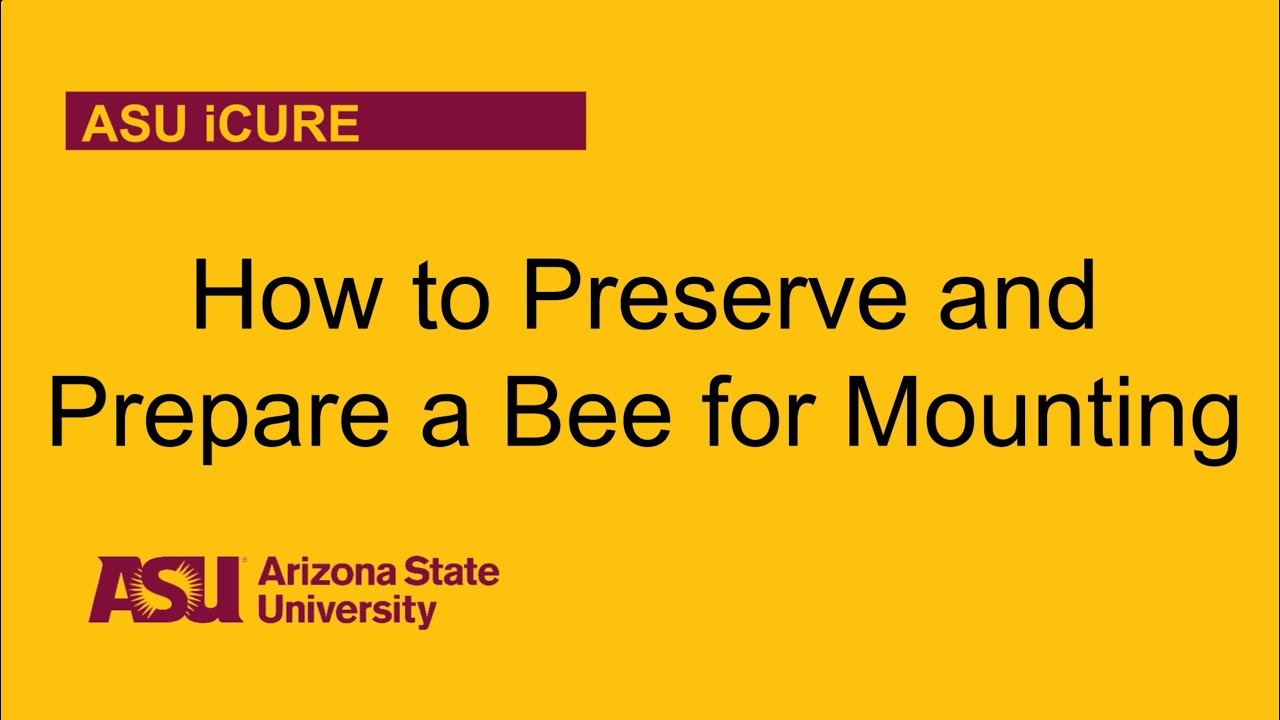 ASU iCURE

How to Preserve and Prepare a Bee for Mounting

ASU Arizona State University